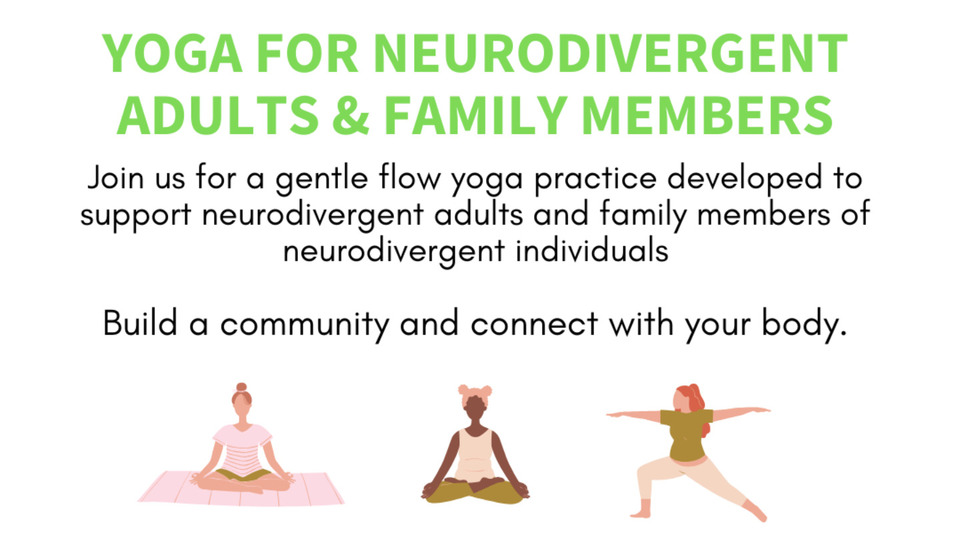 YOGA FOR NEURODIVERGENT ADULTS & FAMILY MEMBERS

Join us for a gentle flow yoga practice developed to support neurodivergent adults and family members of neurodivergent individuals

Build a community and connect with your body.